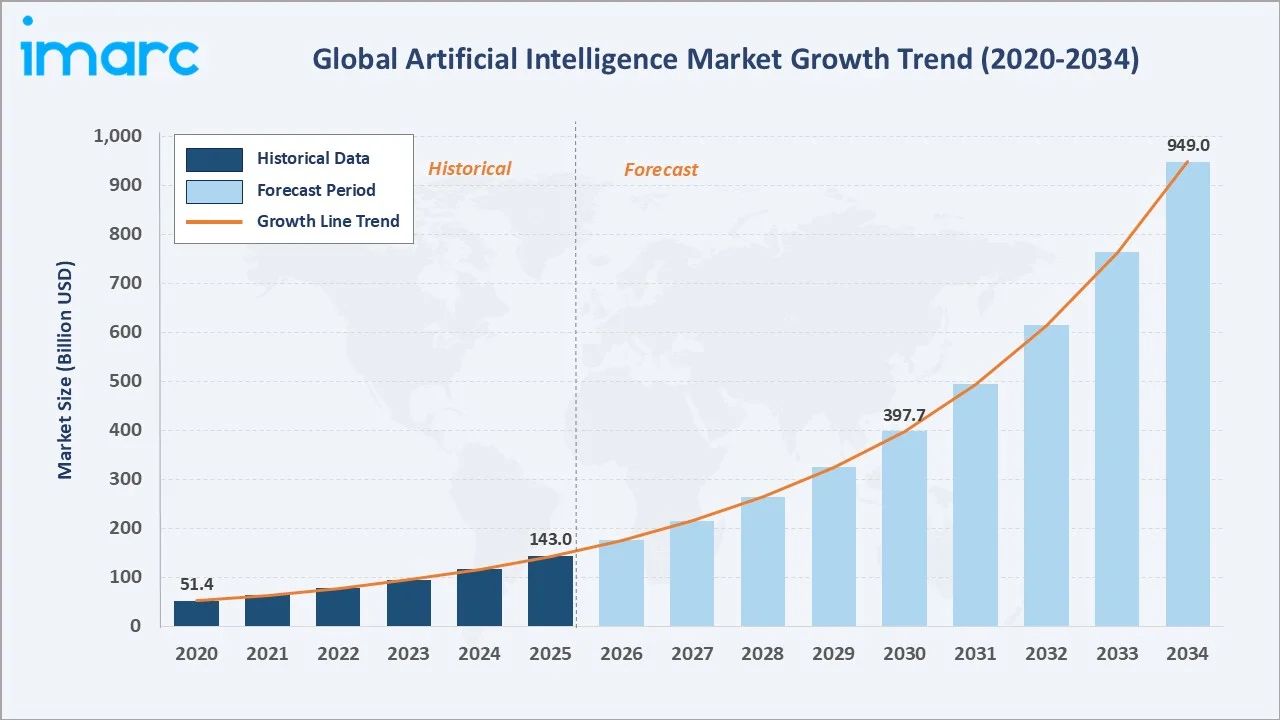 imarc

Global Artificial Intelligence Market Growth Trend (2020-2034)

Historical Data
Forecast Period
Growth Line Trend

Historical

Forecast

Market Size (Billion USD)

1,000
900
800
700
600
500
400
300
200
100
0

51.4
143.0
397.7
949.0

2020 2021 2022 2023 2024 2025 2026 2027 2028 2029 2030 2031 2032 2033 2034